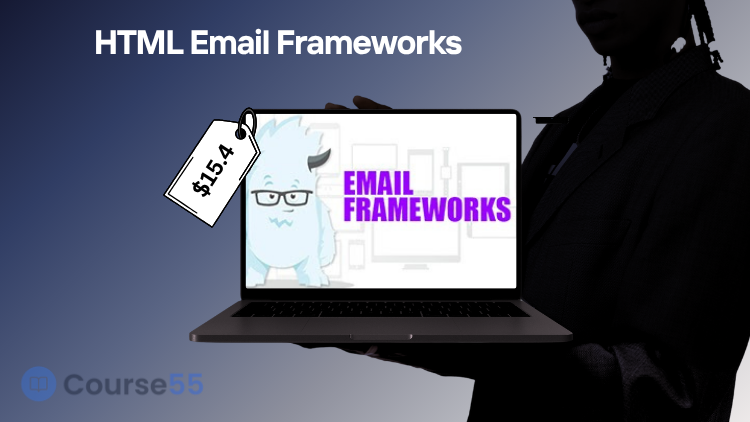 HTML Email Frameworks

$15.4

EMAIL FRAMEWORKS

Course55